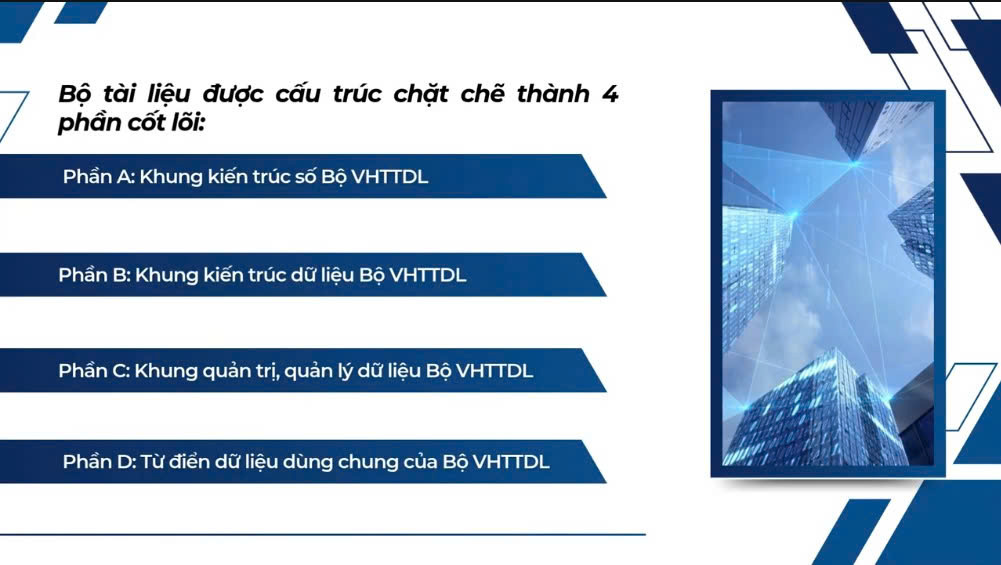 Bộ tài liệu được cấu trúc chặt chẽ thành 4 phần cốt lõi:

Phần A: Khung kiến trúc số Bộ VHTTDL

Phần B: Khung kiến trúc dữ liệu Bộ VHTTDL

Phần C: Khung quản trị, quản lý dữ liệu Bộ VHTTDL

Phần D: Từ điển dữ liệu dùng chung của Bộ VHTTDL